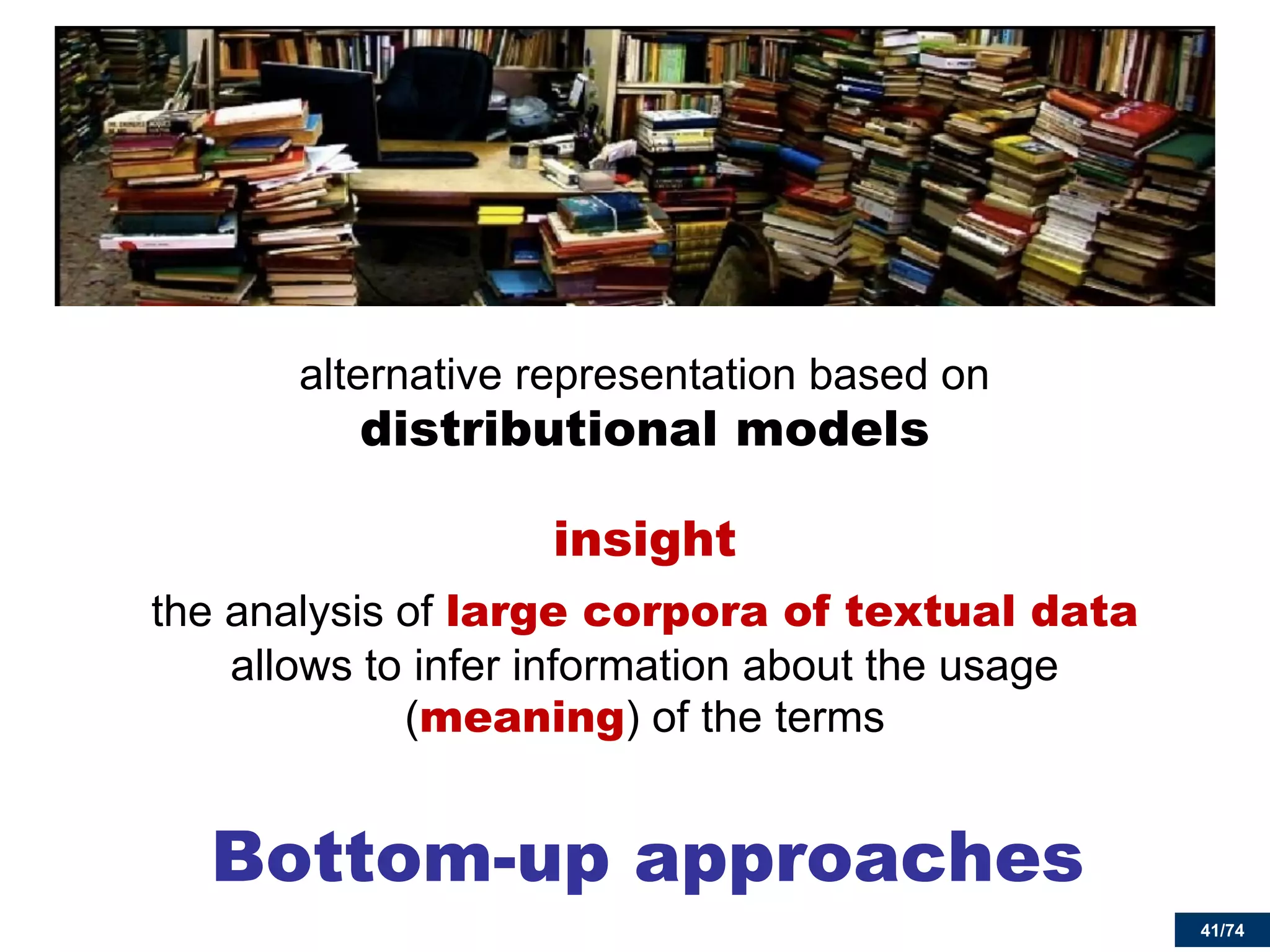 alternative representation based on
distributional models

insight

the analysis of large corpora of textual data allows to infer information about the usage (meaning) of the terms

Bottom-up approaches

41/74